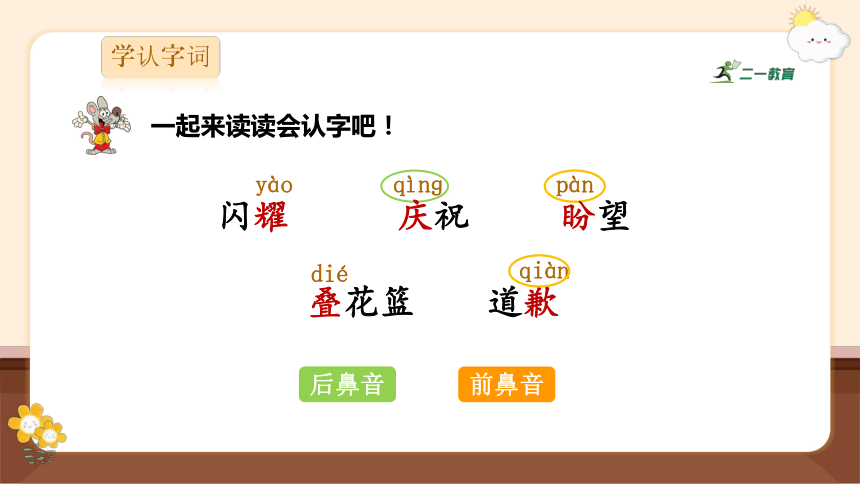 学认字词

二一教育

一起来读读会认字吧！

yào
闪耀

qìng
庆祝

pàn
盼望

dié
叠花篮

qiàn
道歉

后鼻音

前鼻音